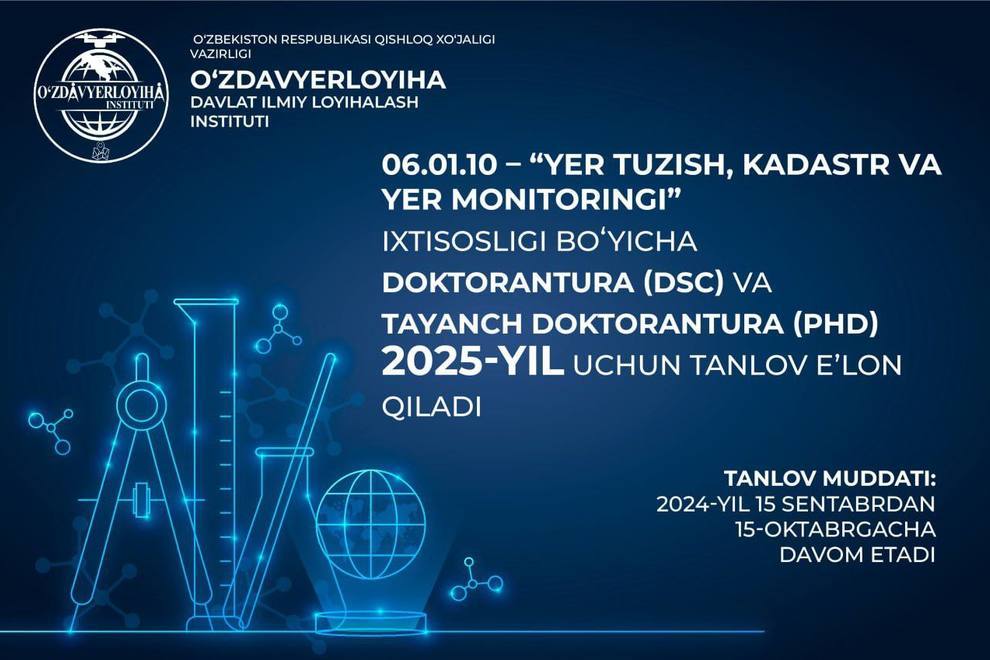 O'ZDAVYERLOYIHA INSTITUTI

O'ZBEKISTON RESPUBLIKASI QISHLOQ XO'JALIGI VAZIRLIGI
O'ZDAVYERLOYIHA
DAVLAT ILMIY LOYIHALASH INSTITUTI

06.01.10 – "YER TUZISH, KADASTR VA YER MONITORINGI"
IXTISOSLIGI BO'YICHA
DOKTORANTURA (DSC) VA
TAYANCH DOKTORANTURA (PHD)
2025-YIL UCHUN TANLOV E'LON QILADI

TANLOV MUDDATI:
2024-YIL 15 SENTABRDAN 15-OKTABRGACHA DAVOM ETADI